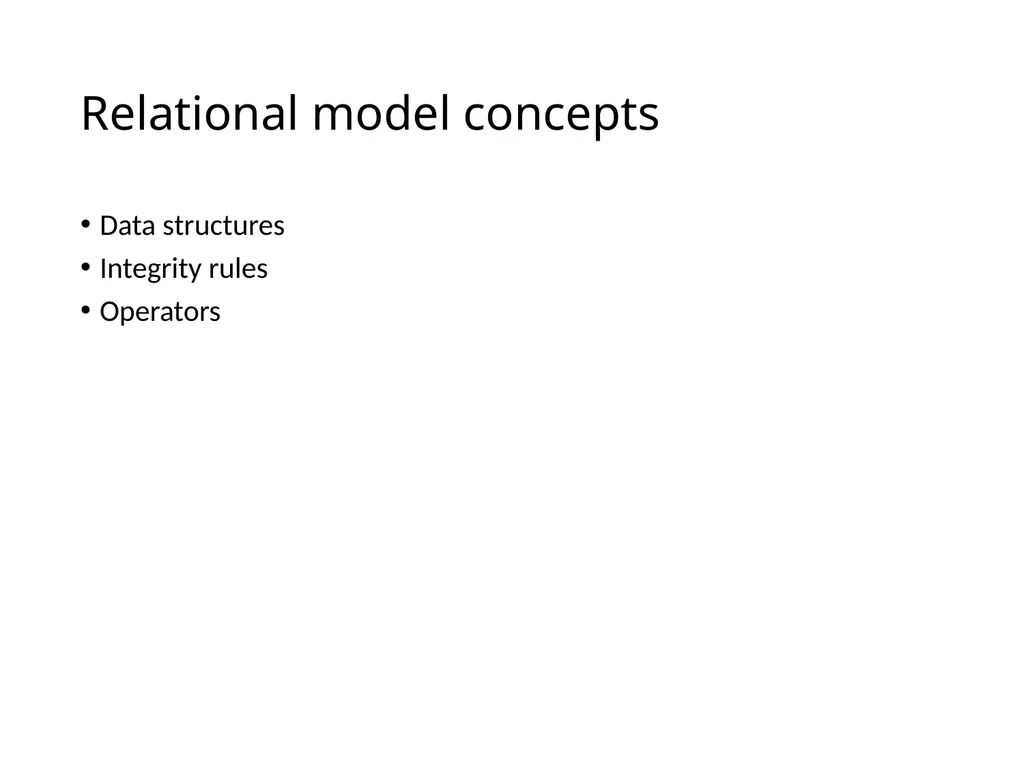 Relational model concepts

• Data structures
• Integrity rules
• Operators